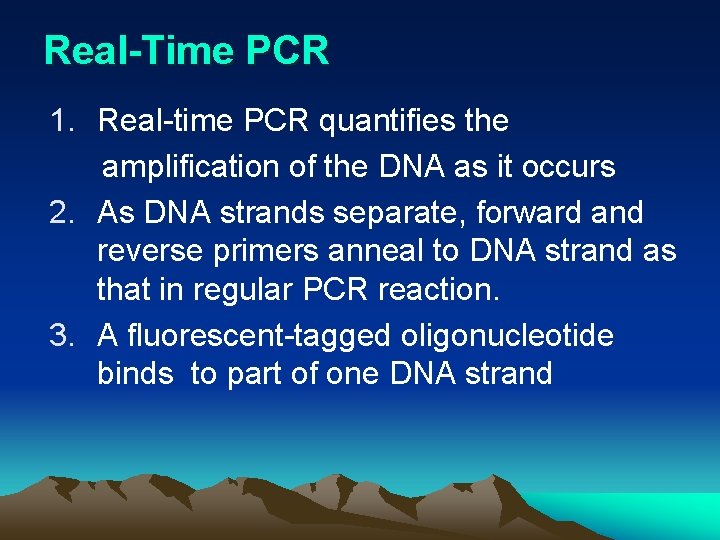 Real-Time PCR

1. Real-time PCR quantifies the amplification of the DNA as it occurs
2. As DNA strands separate, forward and reverse primers anneal to DNA strand as that in regular PCR reaction.
3. A fluorescent-tagged oligonucleotide binds to part of one DNA strand